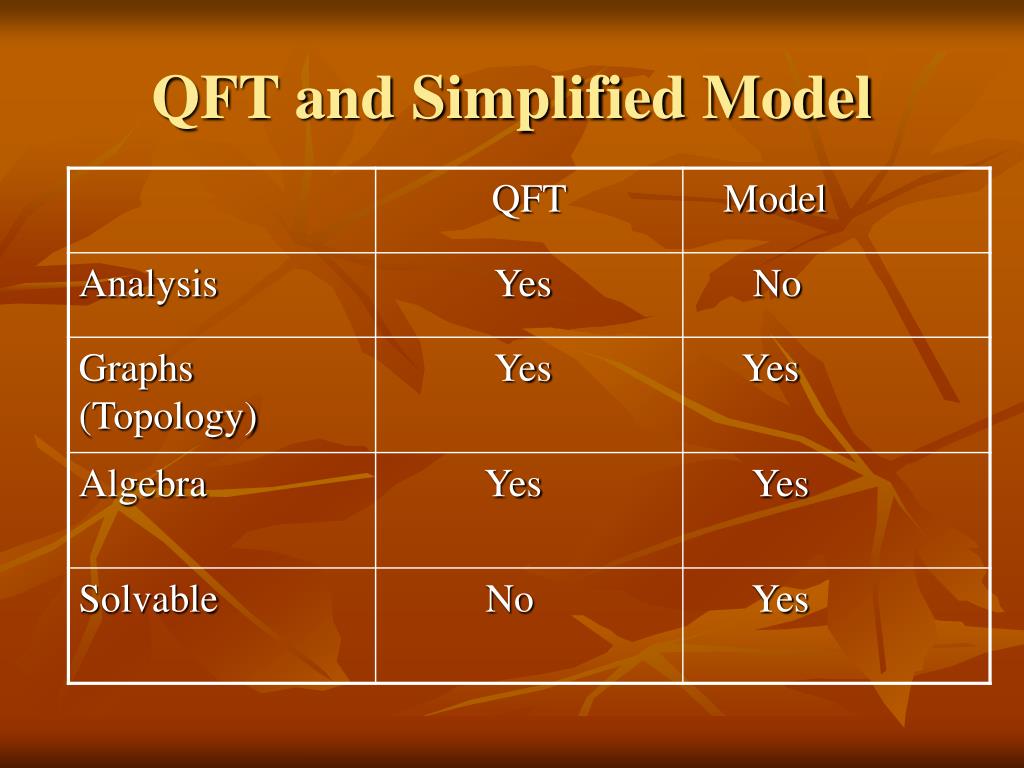 QFT and Simplified Model

| | QFT | Model |
|---|---|---|
| Analysis | Yes | No |
| Graphs (Topology) | Yes | Yes |
| Algebra | Yes | Yes |
| Solvable | No | Yes |